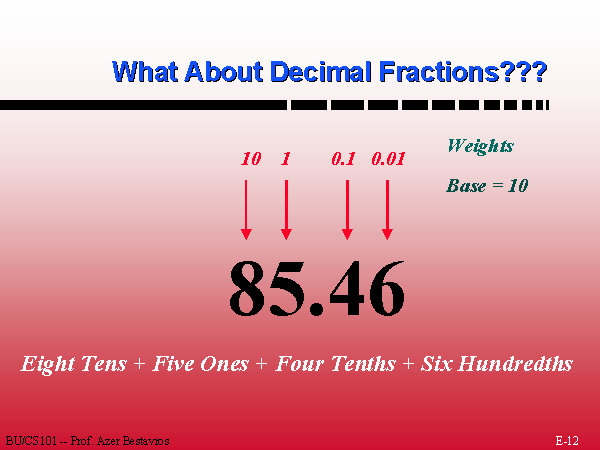 What About Decimal Fractions???

10 1 0.1 0.01

Weights

Base = 10

85.46

Eight Tens + Five Ones + Four Tenths + Six Hundredths

BU/CS101 -- Prof. Azer Bestavros

E-12